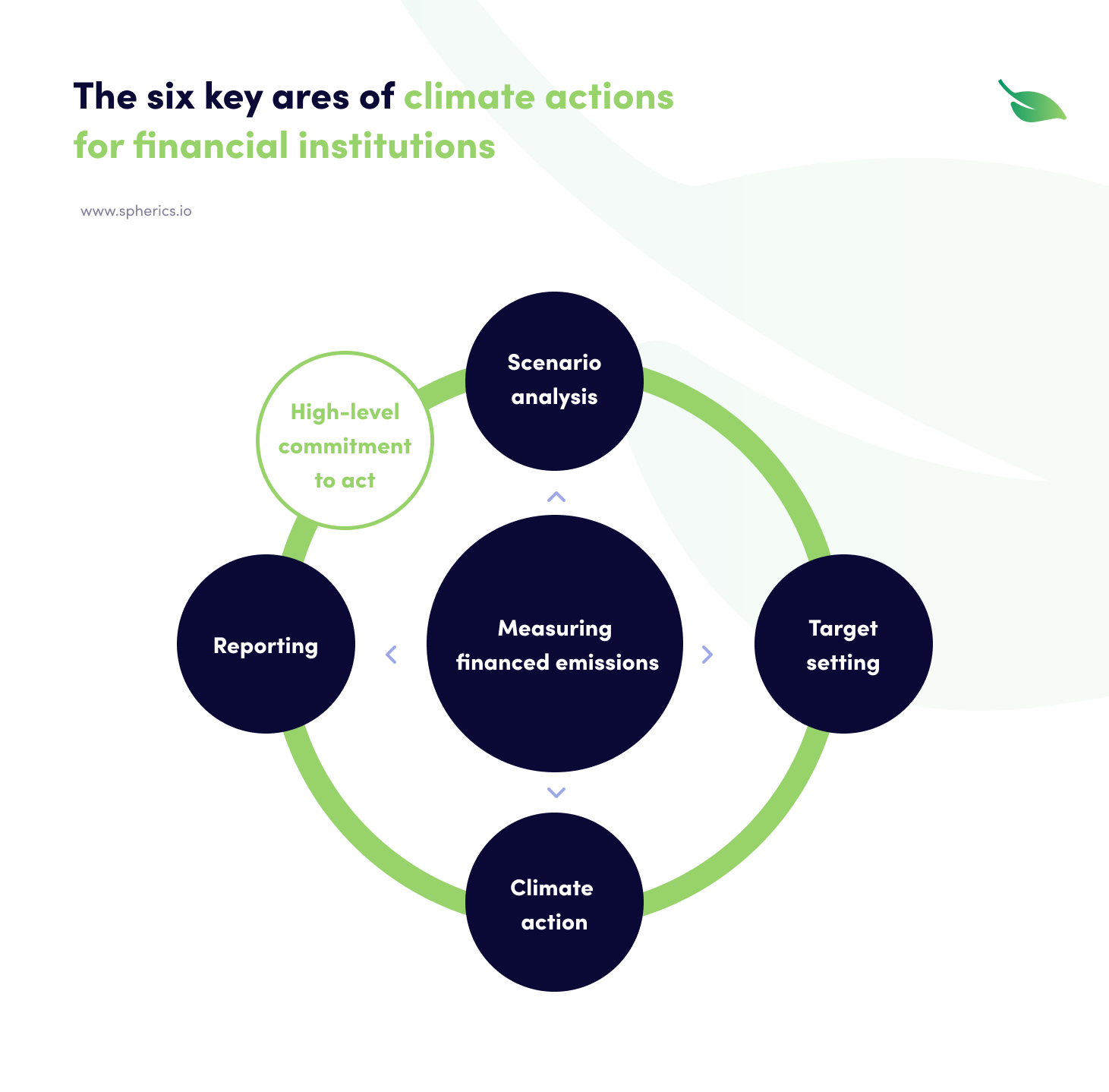 The six key ares of climate actions for financial institutions

www.spherics.io

High-level commitment to act

Scenario analysis

Reporting

Measuring financed emissions

Target setting

Climate action